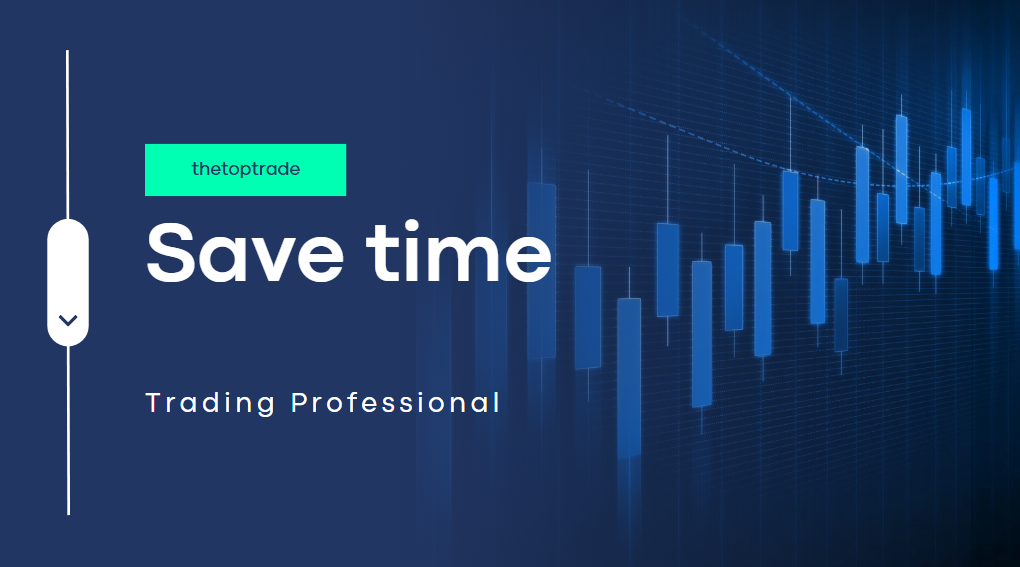 thetoptrade

Save time

Trading Professional